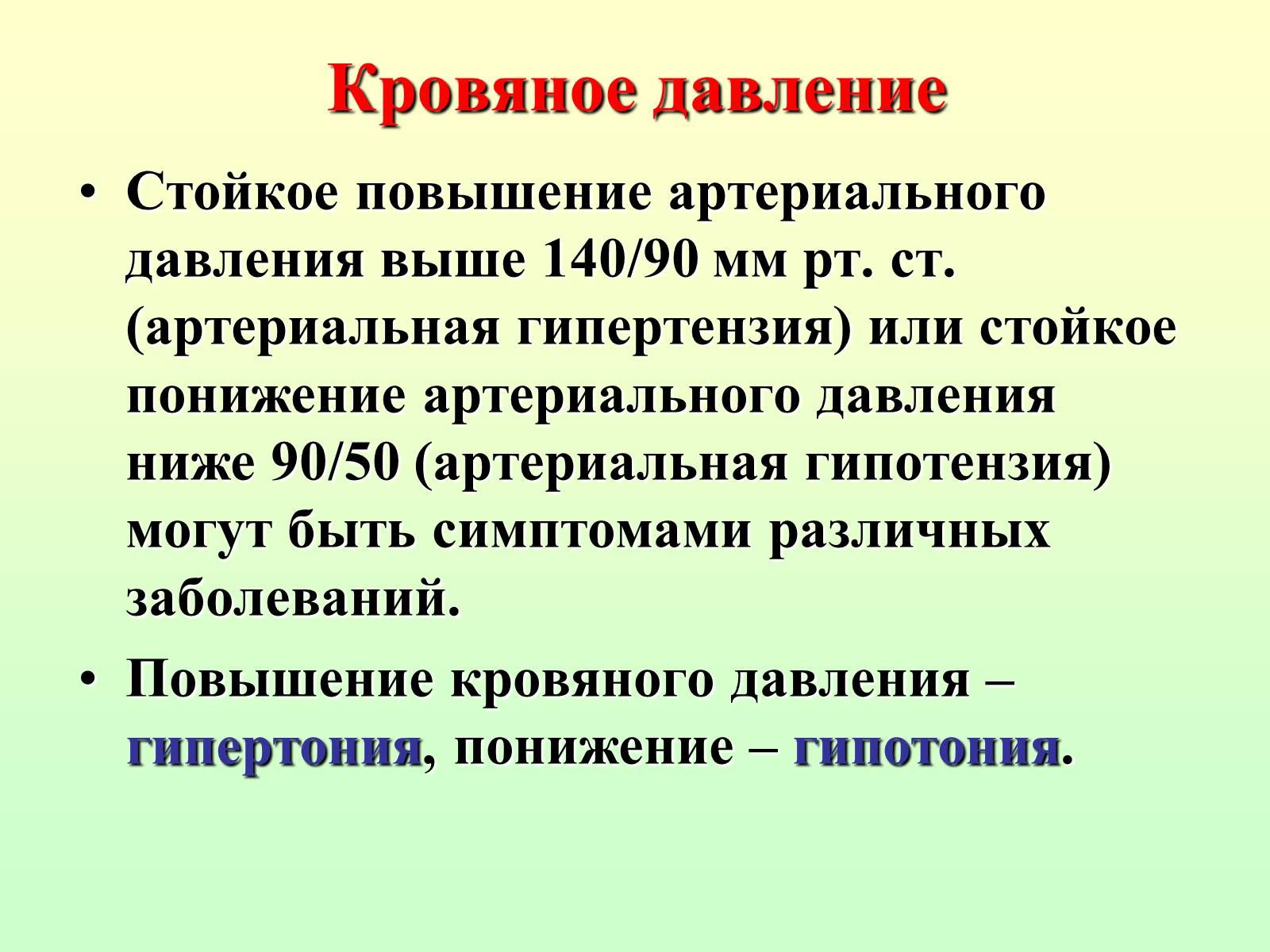 Кровяное давление

• Стойкое повышение артериального давления выше 140/90 мм рт. ст. (артериальная гипертензия) или стойкое понижение артериального давления ниже 90/50 (артериальная гипотензия) могут быть симптомами различных заболеваний.

• Повышение кровяного давления – гипертония, понижение – гипотония.